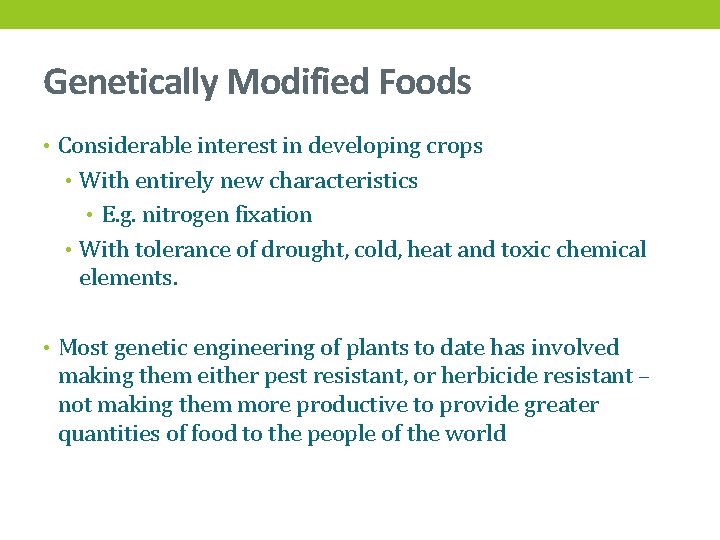 Genetically Modified Foods

• Considerable interest in developing crops
  • With entirely new characteristics
    • E.g. nitrogen fixation
  • With tolerance of drought, cold, heat and toxic chemical elements.

• Most genetic engineering of plants to date has involved making them either pest resistant, or herbicide resistant – not making them more productive to provide greater quantities of food to the people of the world